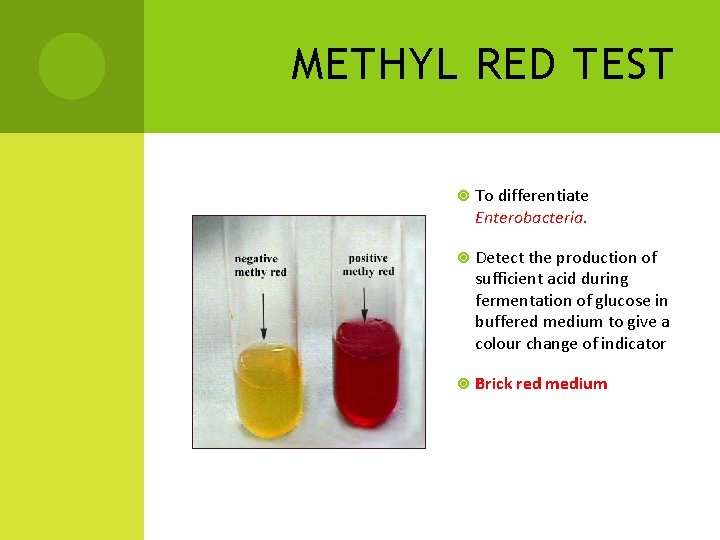 METHYL RED TEST

negative methy red

positive methy red

To differentiate Enterobacteria.

Detect the production of sufficient acid during fermentation of glucose in buffered medium to give a colour change of indicator

Brick red medium